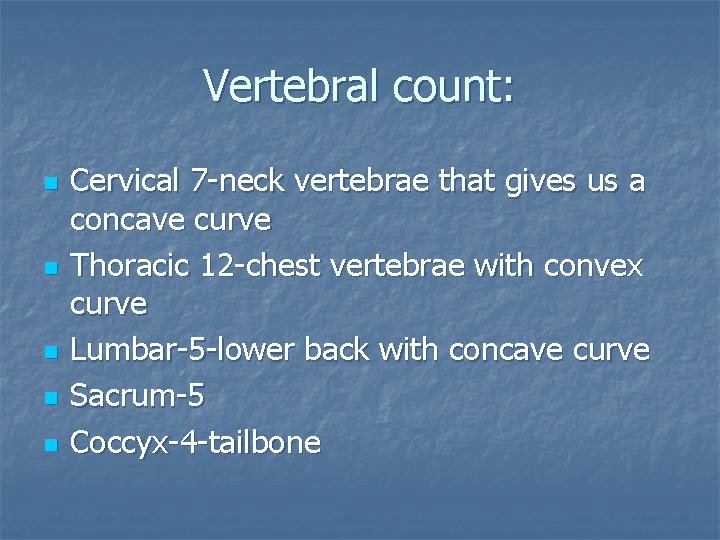 Vertebral count:

- Cervical 7-neck vertebrae that gives us a concave curve
- Thoracic 12-chest vertebrae with convex curve
- Lumbar-5-lower back with concave curve
- Sacrum-5
- Coccyx-4-tailbone